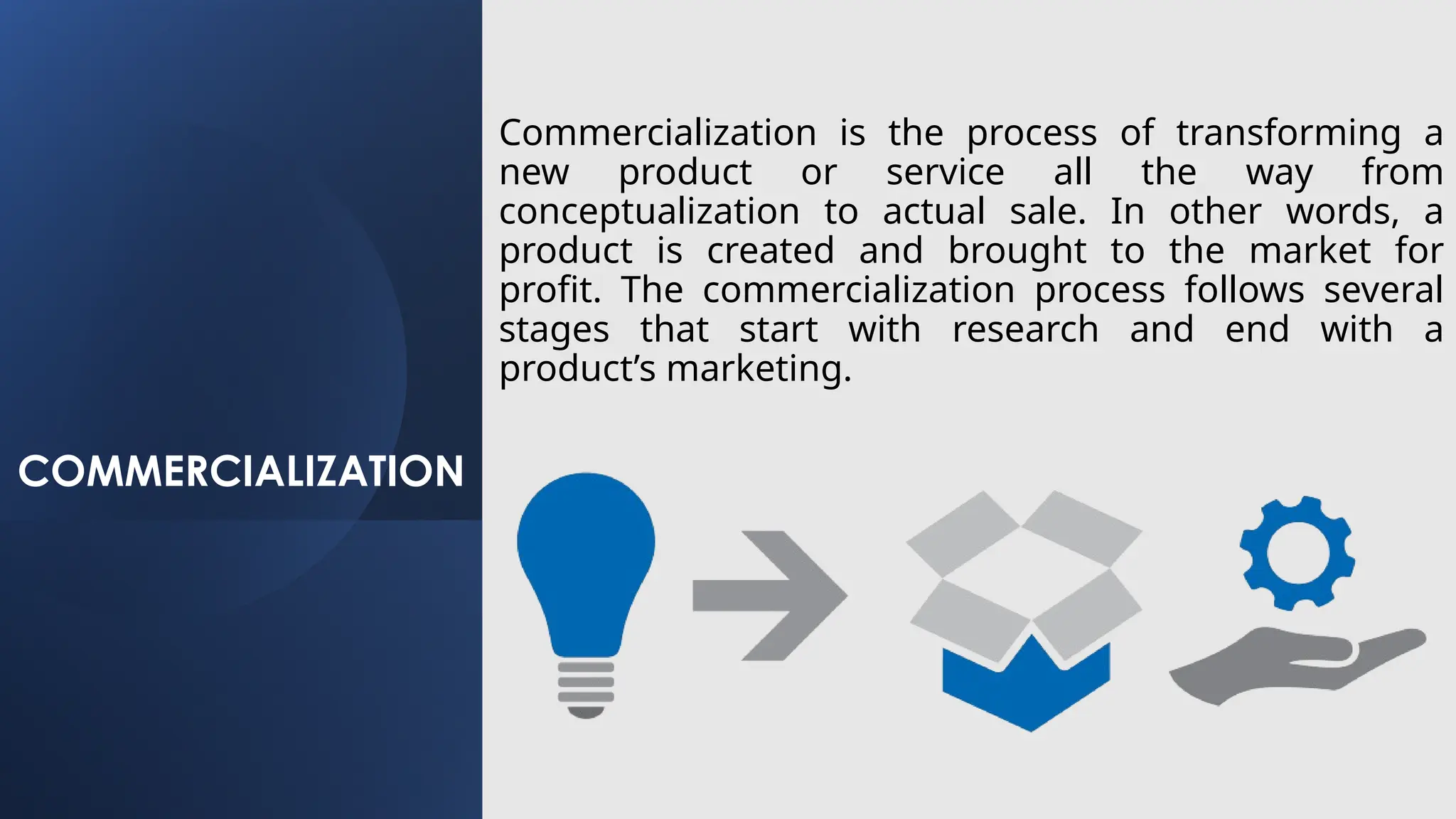 COMMERCIALIZATION

Commercialization is the process of transforming a new product or service all the way from conceptualization to actual sale. In other words, a product is created and brought to the market for profit. The commercialization process follows several stages that start with research and end with a product's marketing.